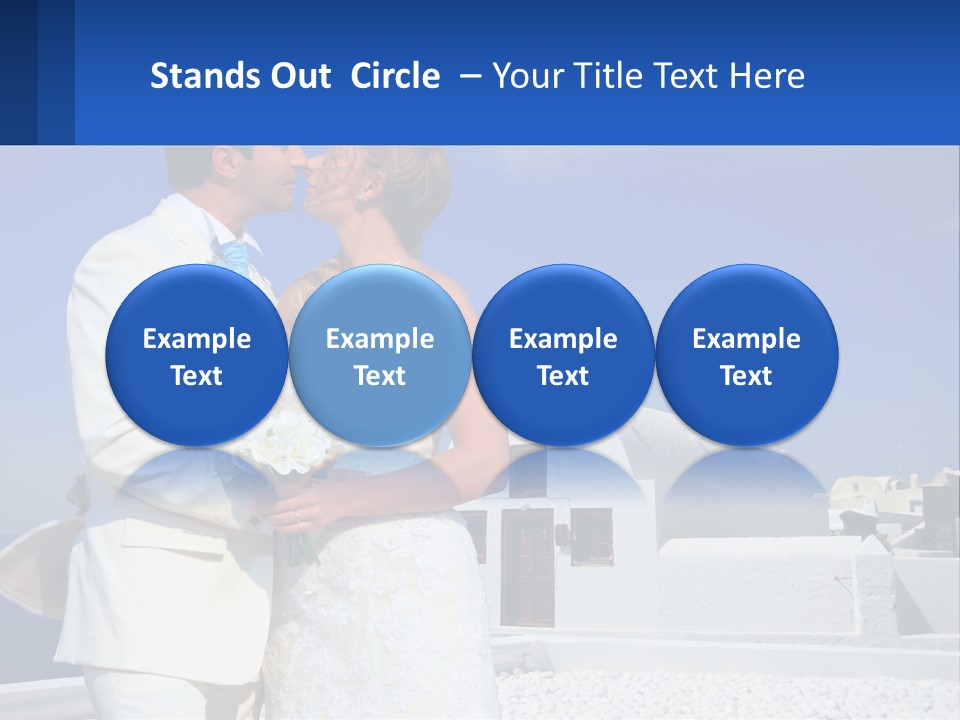 Stands Out  Circle  – Your Title Text Here

Example Text

Example Text

Example Text

Example Text